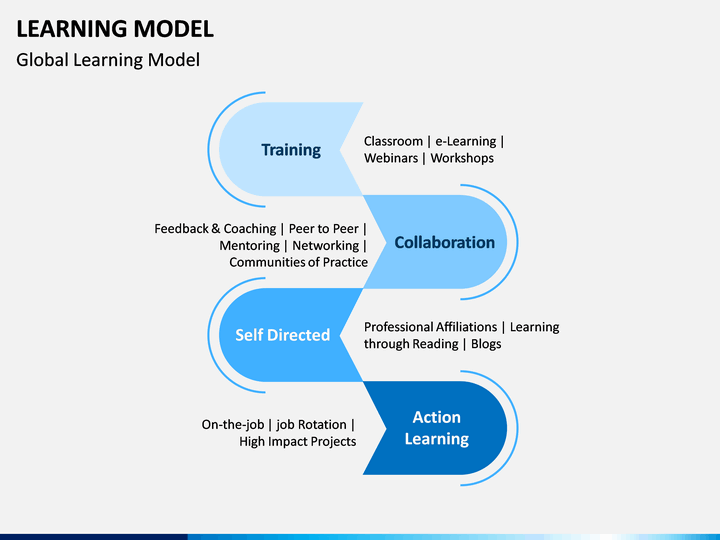 LEARNING MODEL

Global Learning Model

Training

Classroom | e-Learning | Webinars | Workshops

Feedback & Coaching | Peer to Peer | Mentoring | Networking | Communities of Practice

Collaboration

Self Directed

Professional Affiliations | Learning through Reading | Blogs

On-the-job | job Rotation | High Impact Projects

Action Learning